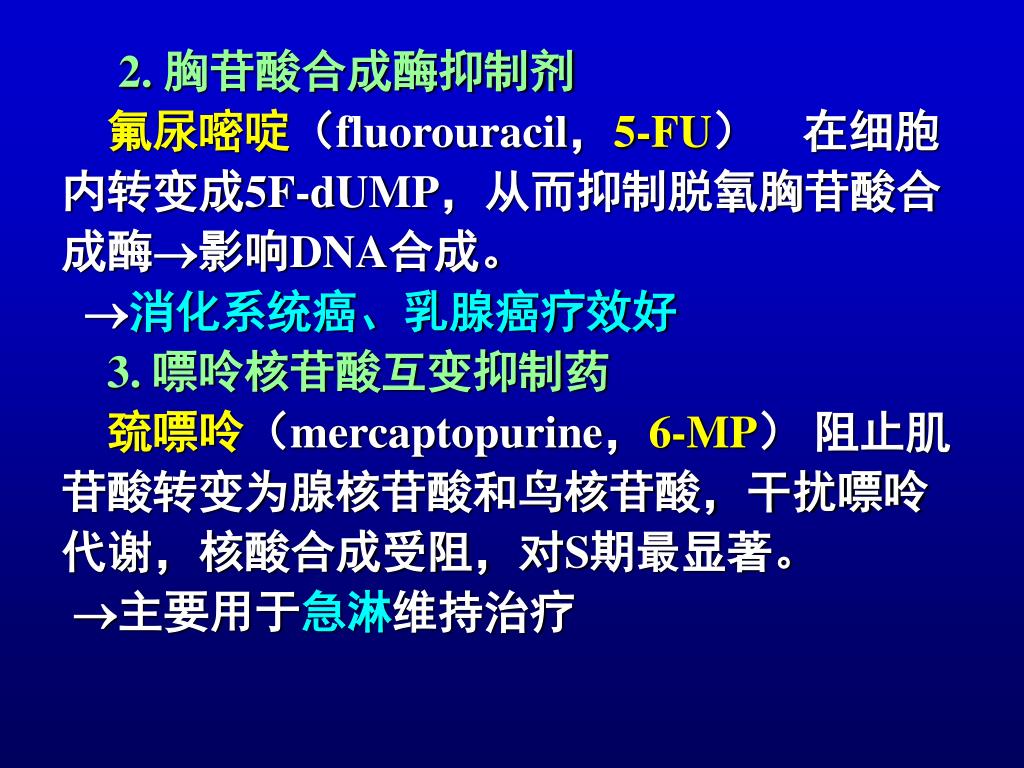 2. 胸苷酸合成酶抑制剂

氟尿嘧啶（fluorouracil，5-FU） 在细胞内转变成5F-dUMP，从而抑制脱氧胸苷酸合成酶→影响DNA合成。

→消化系统癌、乳腺癌疗效好

3. 嘌呤核苷酸互变抑制药

巯嘌呤（mercaptopurine，6-MP） 阻止肌苷酸转变为腺核苷酸和鸟核苷酸，干扰嘌呤代谢，核酸合成受阻，对S期最显著。

→主要用于急淋维持治疗